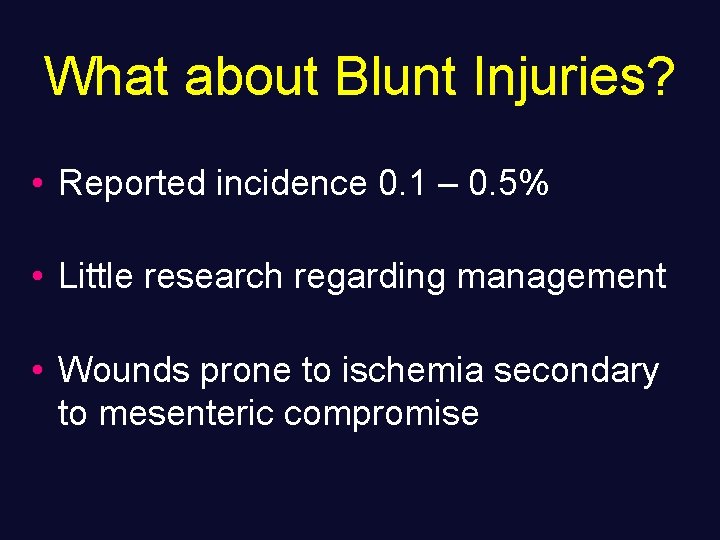 What about Blunt Injuries?

• Reported incidence 0.1 – 0.5%

• Little research regarding management

• Wounds prone to ischemia secondary to mesenteric compromise